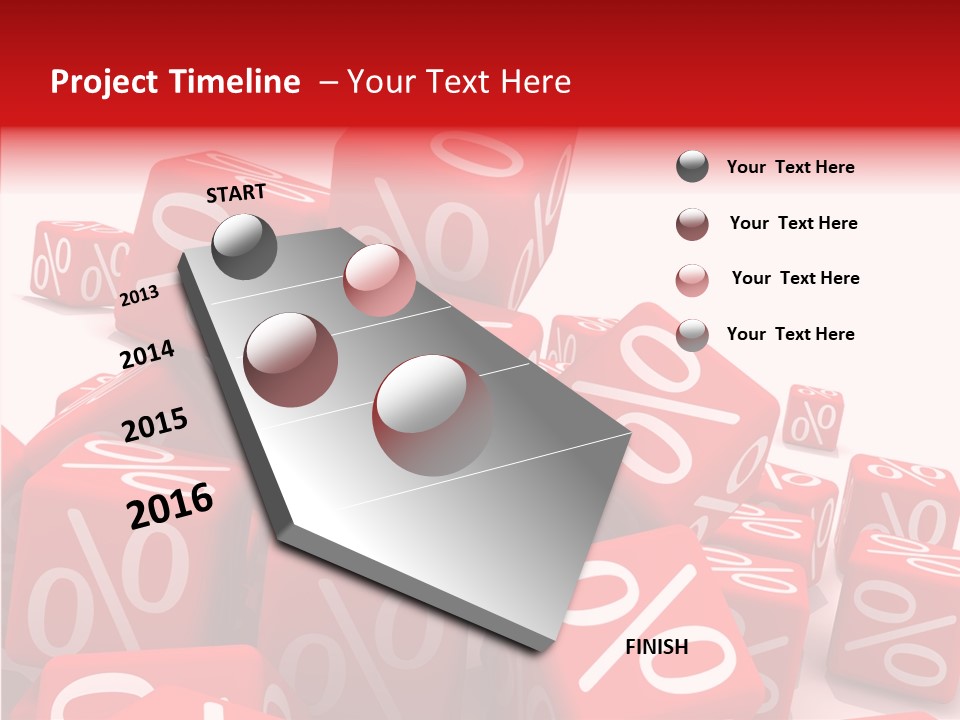 Project Timeline – Your Text Here

START

2013

2014

2015

2016

FINISH

Your Text Here

Your Text Here

Your Text Here

Your Text Here